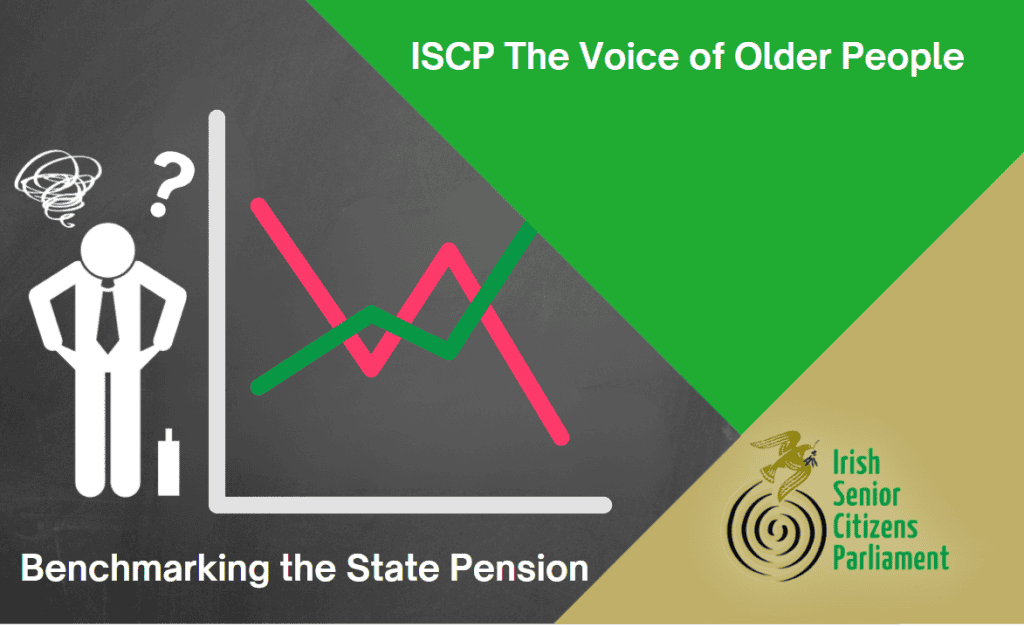 ISCP The Voice of Older People

?

Benchmarking the State Pension

Irish Senior Citizens Parliament